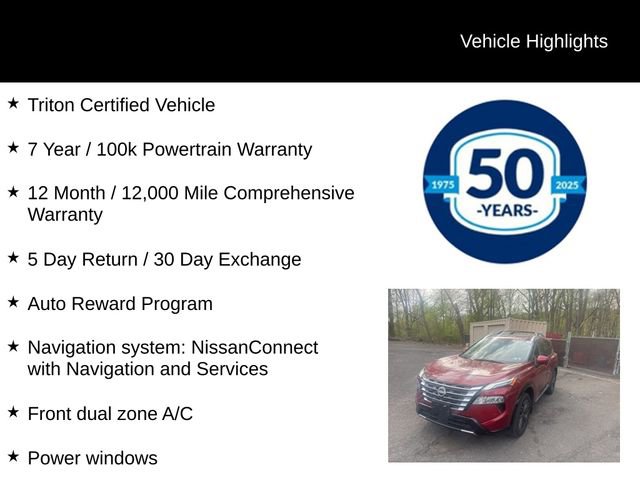 Vehicle Highlights

★ Triton Certified Vehicle

★ 7 Year / 100k Powertrain Warranty

★ 12 Month / 12,000 Mile Comprehensive Warranty

★ 5 Day Return / 30 Day Exchange

★ Auto Reward Program

★ Navigation system: NissanConnect with Navigation and Services

★ Front dual zone A/C

★ Power windows

1975
50
-YEARS-
2025